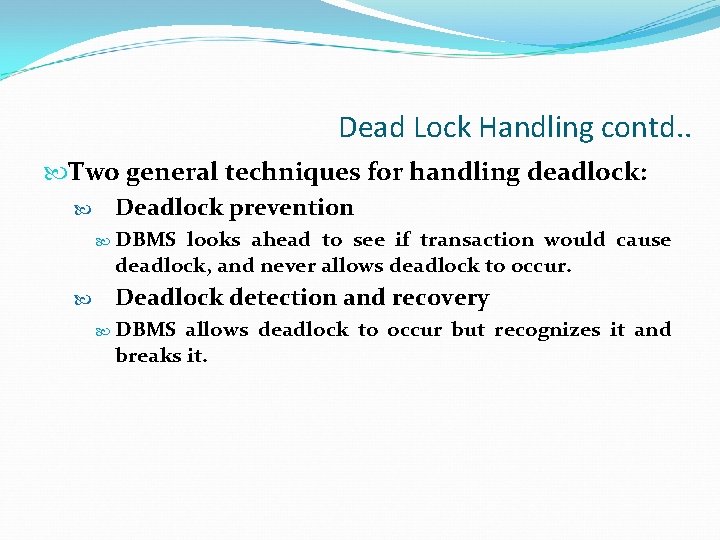 Dead Lock Handling contd..

Two general techniques for handling deadlock:

Deadlock prevention

DBMS looks ahead to see if transaction would cause deadlock, and never allows deadlock to occur.

Deadlock detection and recovery

DBMS allows deadlock to occur but recognizes it and breaks it.